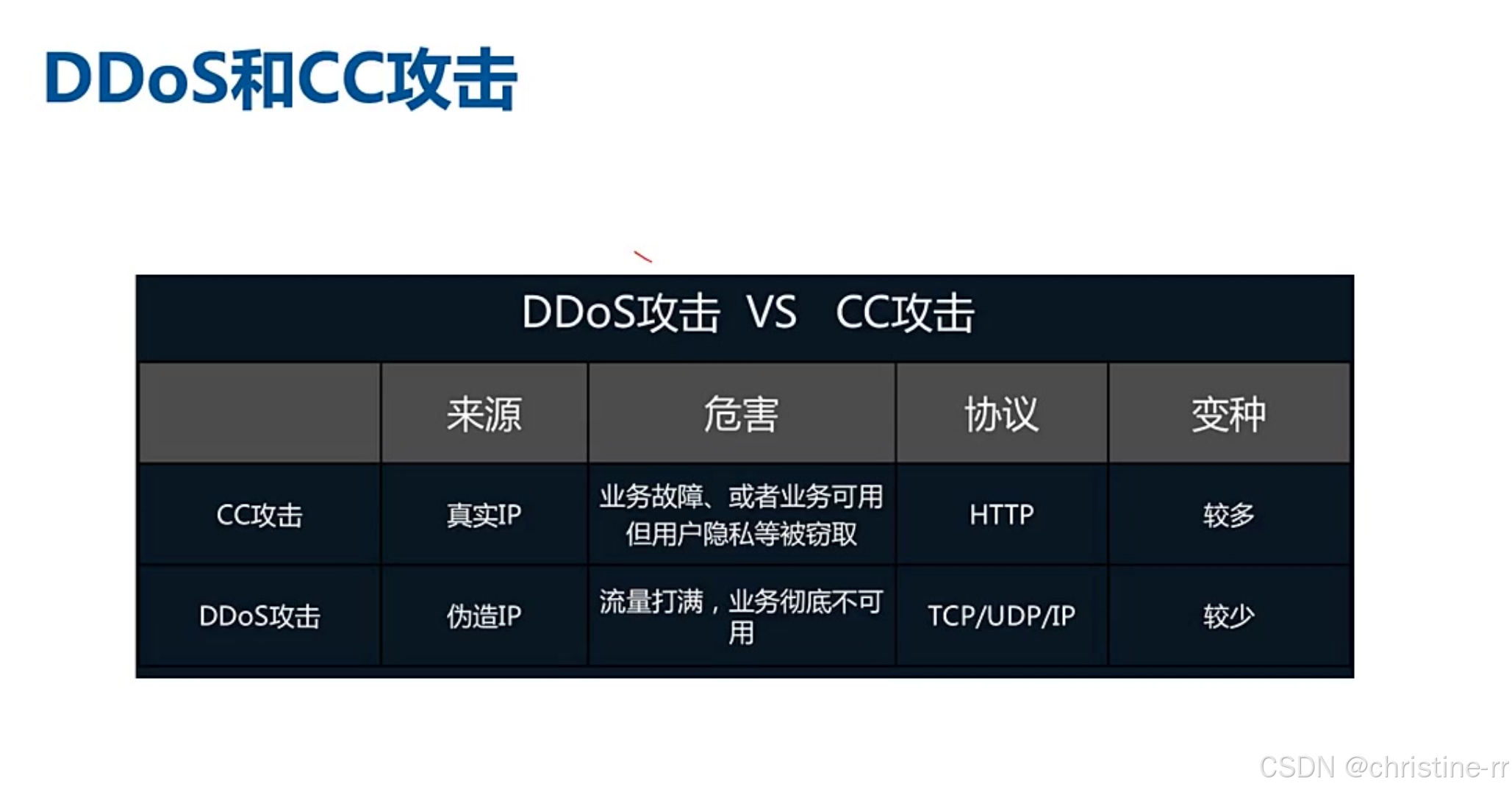 DDoS和CC攻击

DDoS攻击 VS CC攻击

|  | 来源 | 危害 | 协议 | 变种 |
|---|---|---|---|---|
| CC攻击 | 真实IP | 业务故障、或者业务可用但用户隐私等被窃取 | HTTP | 较多 |
| DDoS攻击 | 伪造IP | 流量打满，业务彻底不可用 | TCP/UDP/IP | 较少 |

CSDN @christine-rr